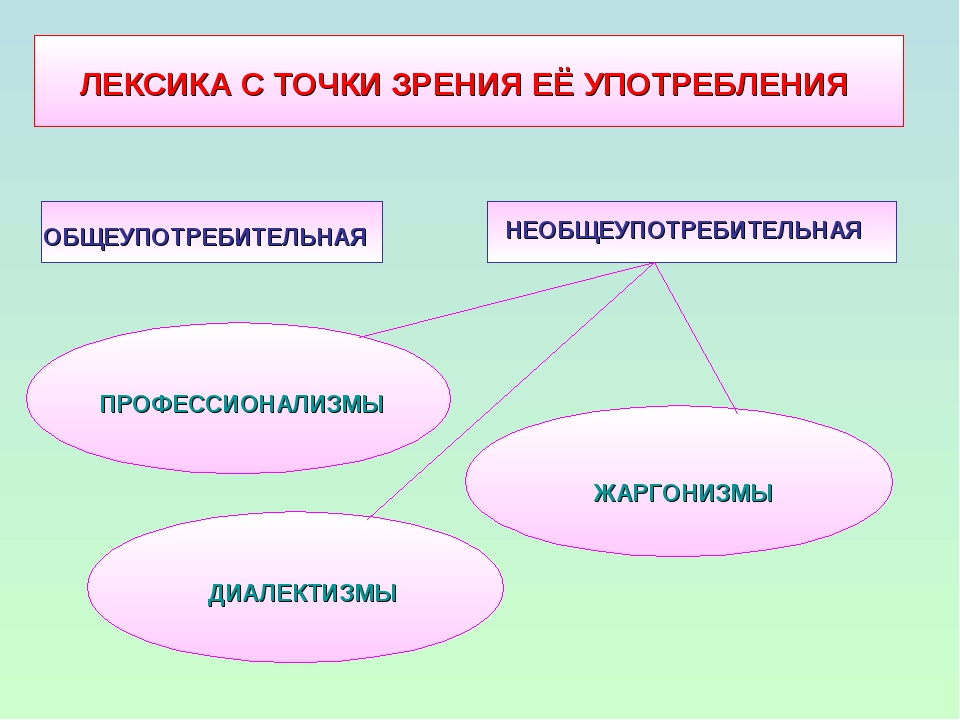 ЛЕКСИКА С ТОЧКИ ЗРЕНИЯ ЕЁ УПОТРЕБЛЕНИЯ

ОБЩЕУПОТРЕБИТЕЛЬНАЯ

НЕОБЩЕУПОТРЕБИТЕЛЬНАЯ

ПРОФЕССИОНАЛИЗМЫ

ЖАРГОНИЗМЫ

ДИАЛЕКТИЗМЫ